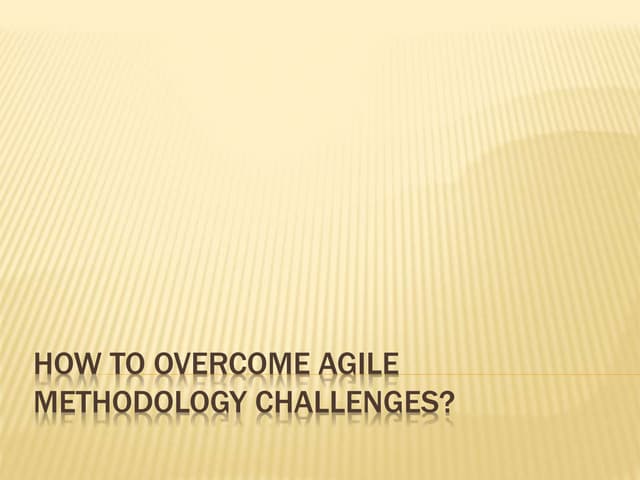 HOW TO OVERCOME AGILE METHODOLOGY CHALLENGES?